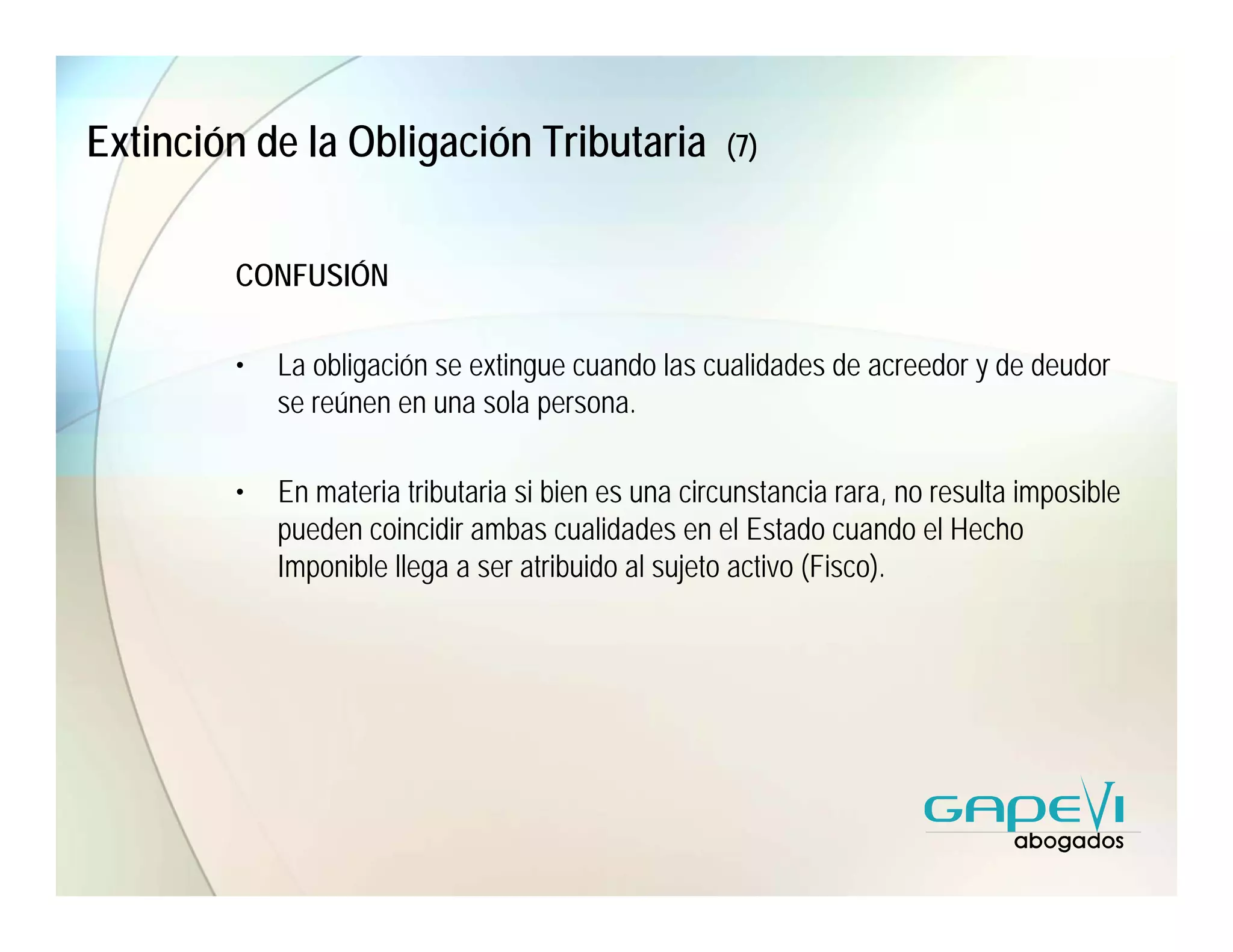 Extinción de la Obligación Tributaria (7)

CONFUSIÓN

• La obligación se extingue cuando las cualidades de acreedor y de deudor se reúnen en una sola persona.

• En materia tributaria si bien es una circunstancia rara, no resulta imposible pueden coincidir ambas cualidades en el Estado cuando el Hecho Imponible llega a ser atribuido al sujeto activo (Fisco).

GAPEVI
abogados